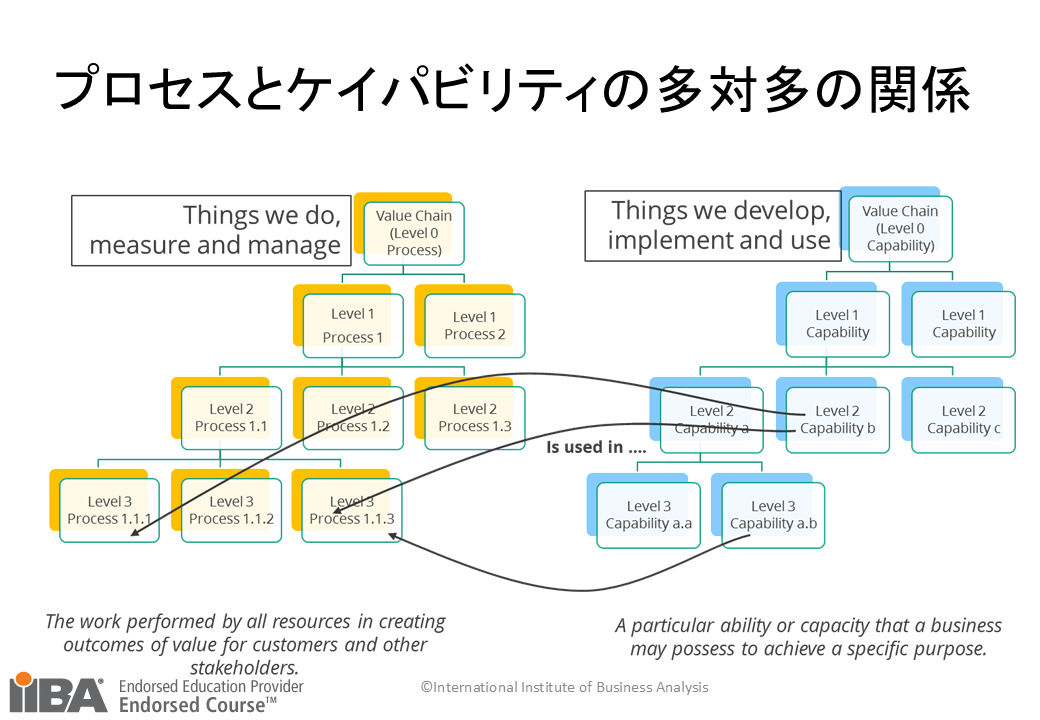 プロセスとケイパビリティの多対多の関係

Things we do, measure and manage

Value Chain (Level 0 Process)

Level 1 Process 1

Level 1 Process 2

Level 2 Process 1.1

Level 2 Process 1.2

Level 2 Process 1.3

Level 3 Process 1.1.1

Level 3 Process 1.1.2

Level 3 Process 1.1.3

Things we develop, implement and use

Value Chain (Level 0 Capability)

Level 1 Capability

Level 1 Capability

Level 2 Capability a

Level 2 Capability b

Level 2 Capability c

Is used in ....

Level 3 Capability a.a

Level 3 Capability a.b

The work performed by all resources in creating outcomes of value for customers and other stakeholders.

A particular ability or capacity that a business may possess to achieve a specific purpose.

IIBA Endorsed Education Provider Endorsed Course™

©International Institute of Business Analysis